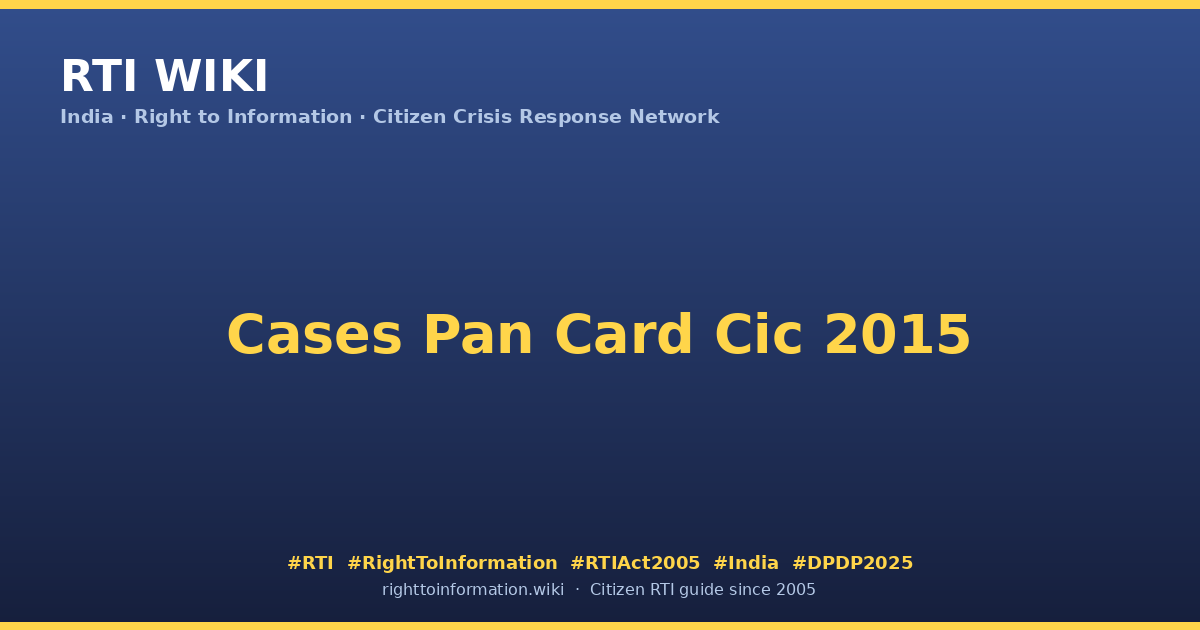 RTI WIKI

India · Right to Information · Citizen Crisis Response Network

Cases Pan Card Cic 2015

#RTI #RightToInformation #RTIAct2005 #India #DPDP2025

righttoinformation.wiki · Citizen RTI guide since 2005